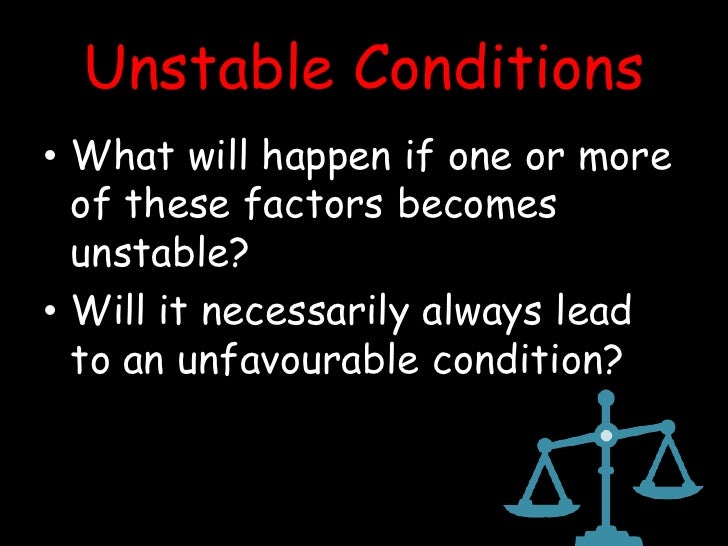 Unstable Conditions

• What will happen if one or more of these factors becomes unstable?

• Will it necessarily always lead to an unfavourable condition?